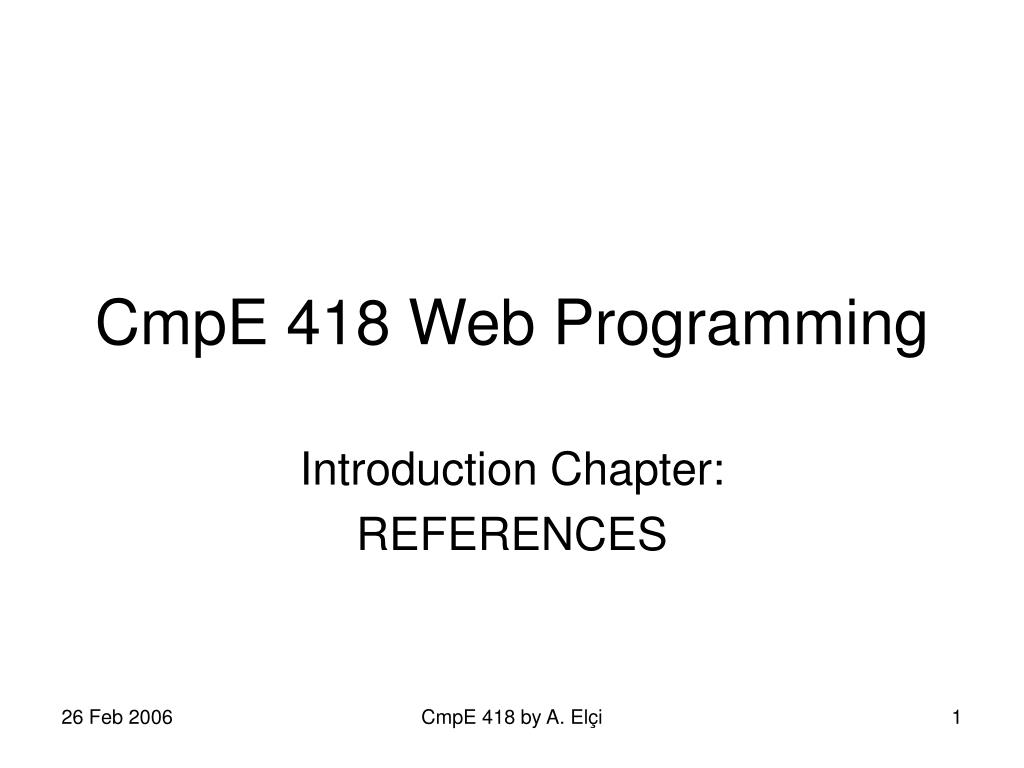 CmpE 418 Web Programming

Introduction Chapter:
REFERENCES

26 Feb 2006

CmpE 418 by A. Elçi

1